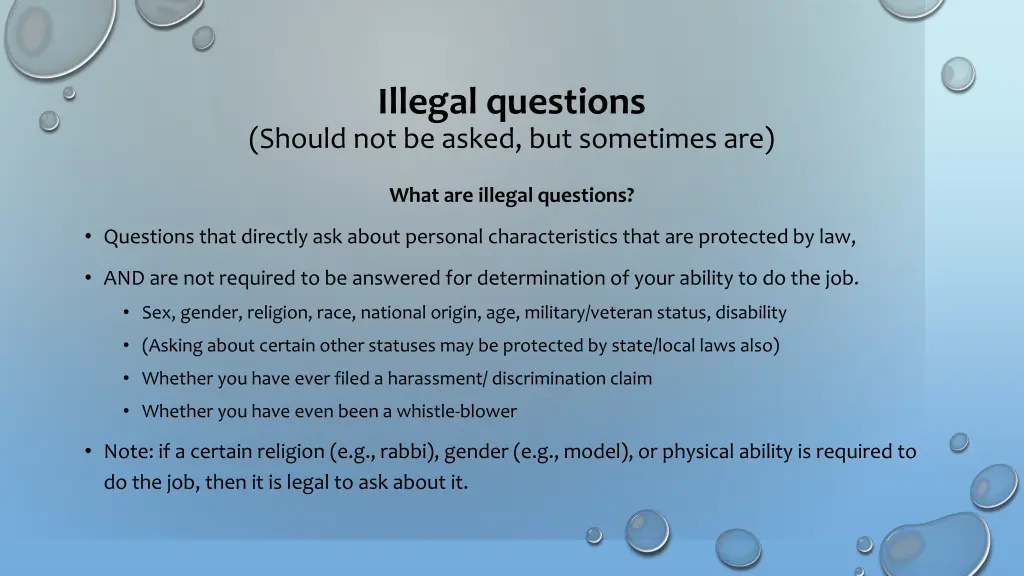 Illegal questions
(Should not be asked, but sometimes are)

What are illegal questions?

• Questions that directly ask about personal characteristics that are protected by law,

• AND are not required to be answered for determination of your ability to do the job.

• Sex, gender, religion, race, national origin, age, military/veteran status, disability

• (Asking about certain other statuses may be protected by state/local laws also)

• Whether you have ever filed a harassment/ discrimination claim

• Whether you have even been a whistle-blower

• Note: if a certain religion (e.g., rabbi), gender (e.g., model), or physical ability is required to do the job, then it is legal to ask about it.